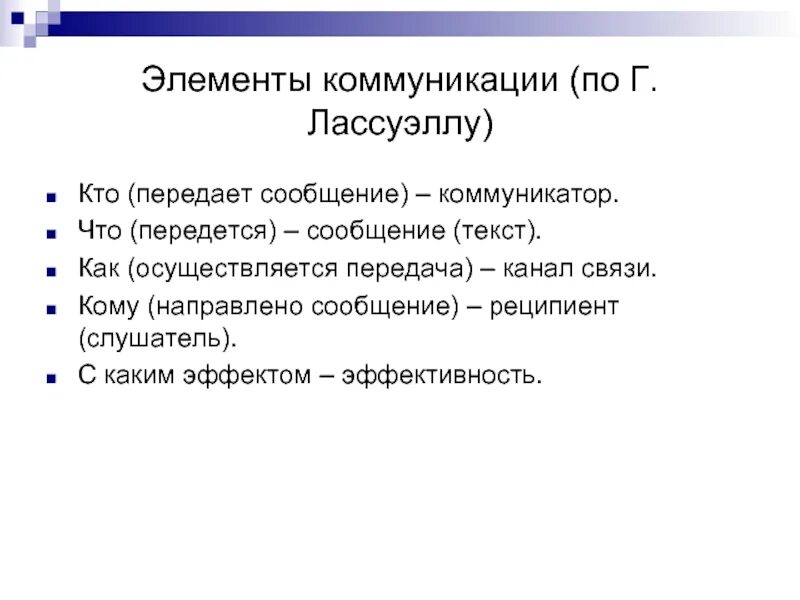 Элементы коммуникации (по Г. Лассуэллу)

Кто (передает сообщение) – коммуникатор.
Что (передется) – сообщение (текст).
Как (осуществляется передача) – канал связи.
Кому (направлено сообщение) – реципиент (слушатель).
С каким эффектом – эффективность.